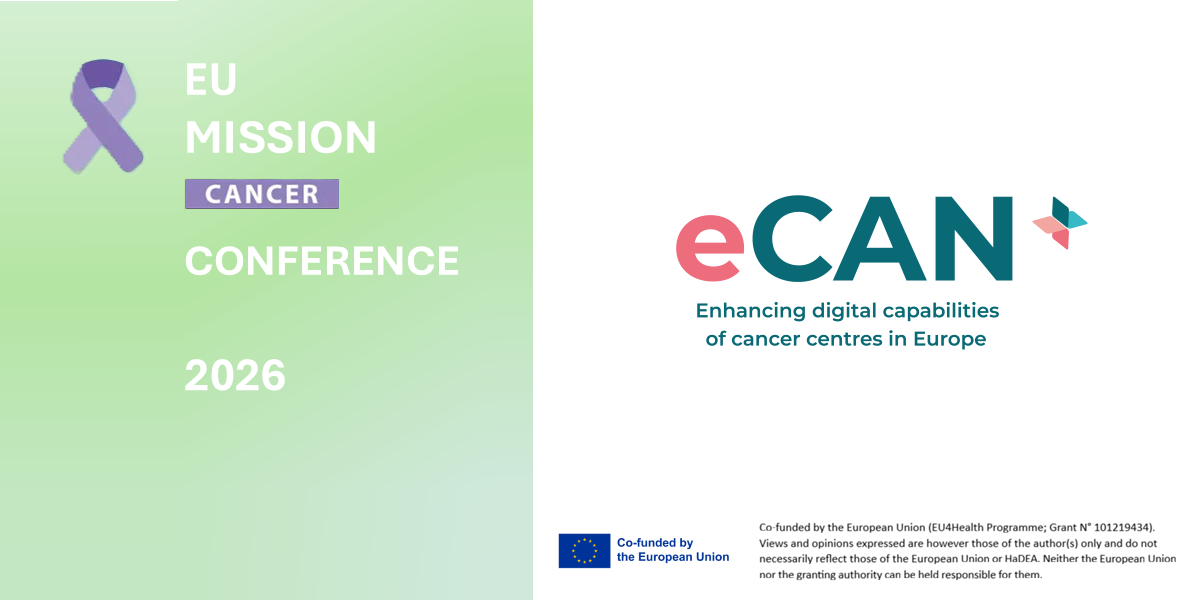 EU
MISSION
CANCER
CONFERENCE

2026

eCAN

Enhancing digital capabilities of cancer centres in Europe

Co-funded by the European Union

Co-funded by the European Union (EU4Health Programme; Grant N° 101219434). Views and opinions expressed are however those of the author(s) only and do not necessarily reflect those of the European Union or HaDEA. Neither the European Union nor the granting authority can be held responsible for them.